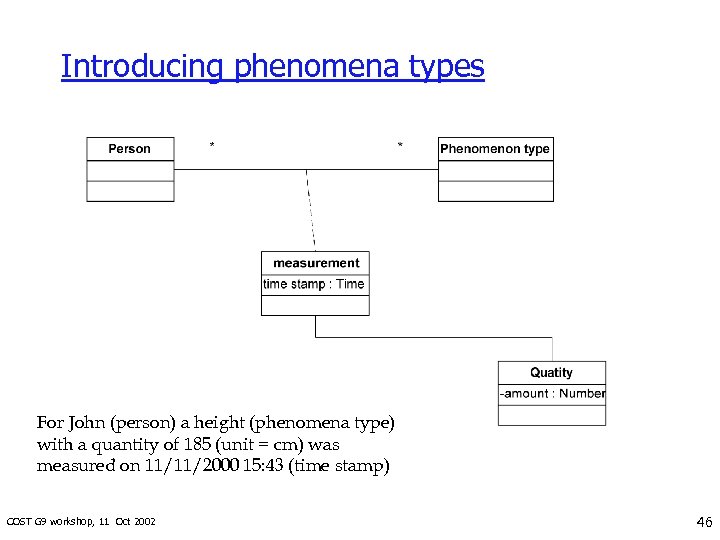 Introducing phenomena types

Person

*

*

Phenomenon type

measurement

time stamp : Time

Quatity

-amount : Number

For John (person) a height (phenomena type) with a quantity of 185 (unit = cm) was measured on 11/11/2000 15:43 (time stamp)

COST G9 workshop, 11 Oct 2002

46